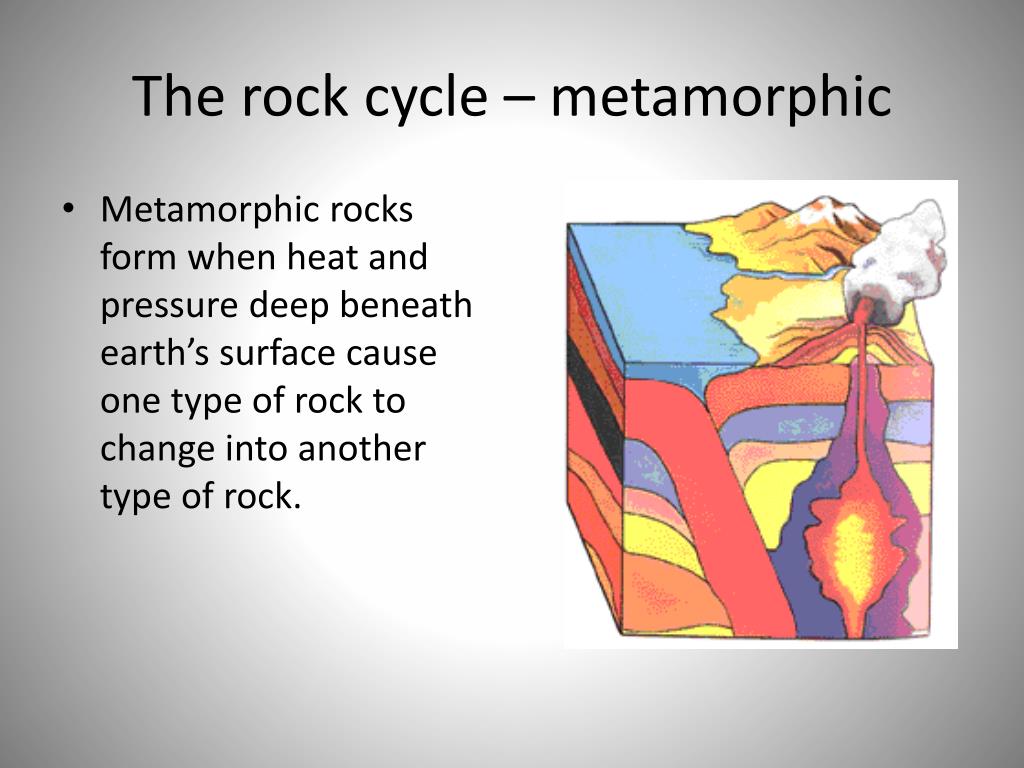 The rock cycle – metamorphic

• Metamorphic rocks form when heat and pressure deep beneath earth’s surface cause one type of rock to change into another type of rock.